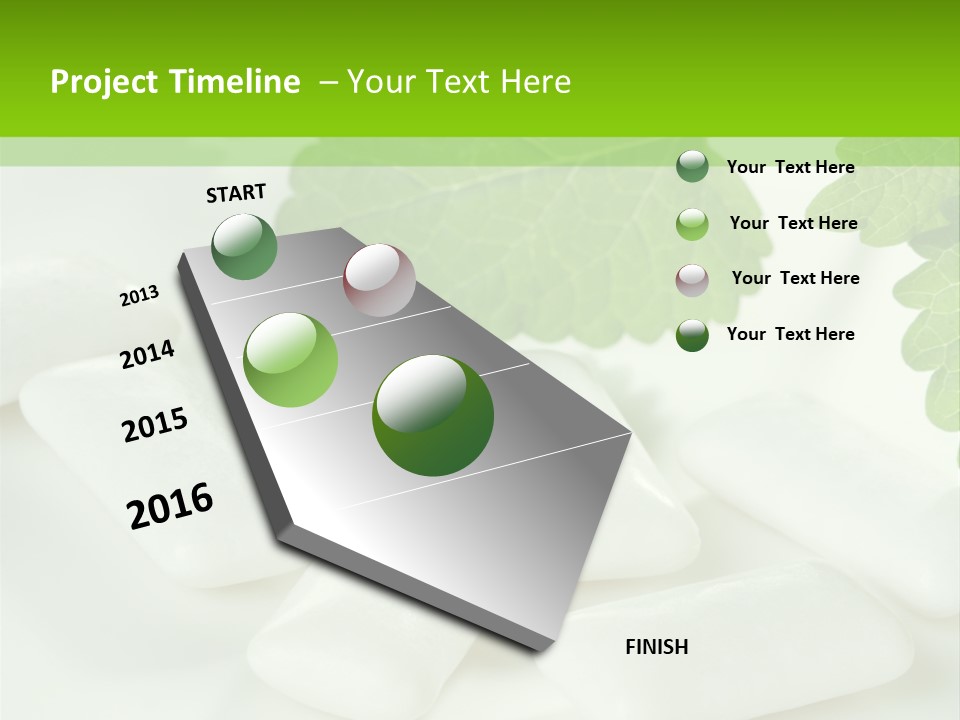 Project Timeline – Your Text Here

START

2013

2014

2015

2016

FINISH

Your Text Here

Your Text Here

Your Text Here

Your Text Here